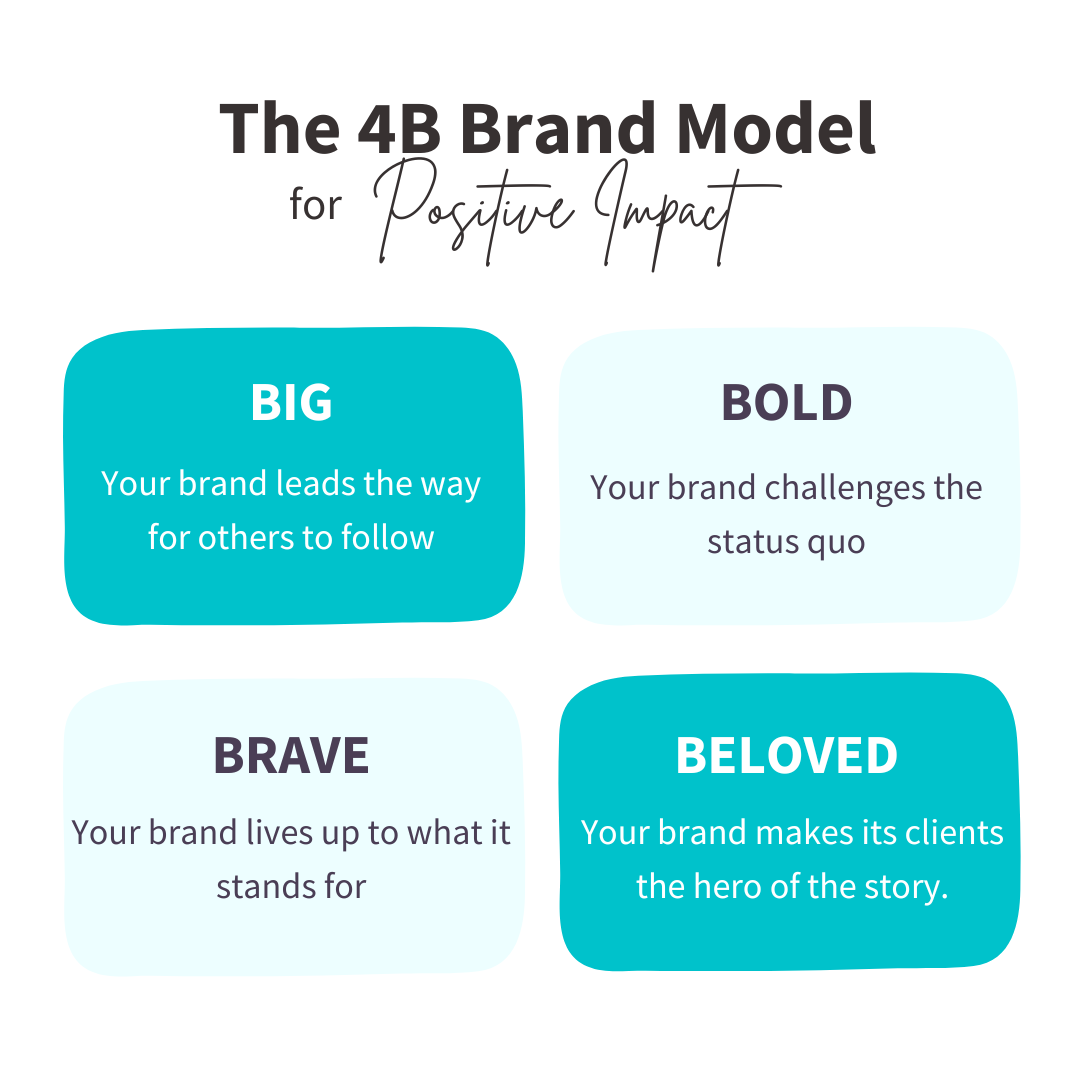 The 4B Brand Model
for Positive Impact

BIG
Your brand leads the way for others to follow

BOLD
Your brand challenges the status quo

BRAVE
Your brand lives up to what it stands for

BELOVED
Your brand makes its clients the hero of the story.